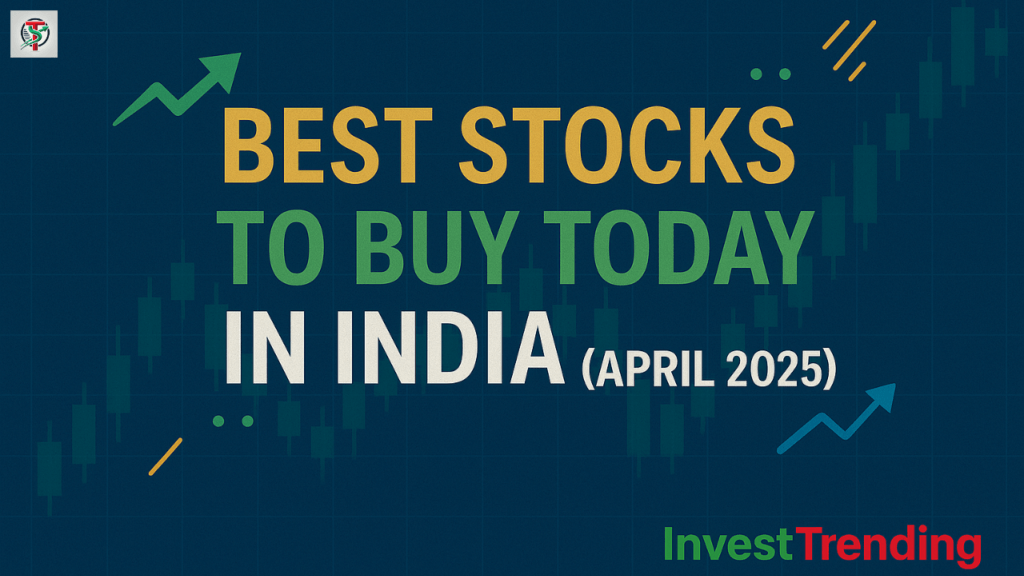 BEST STOCKS
TO BUY TODAY
IN INDIA (APRIL 2025)

InvestTrending